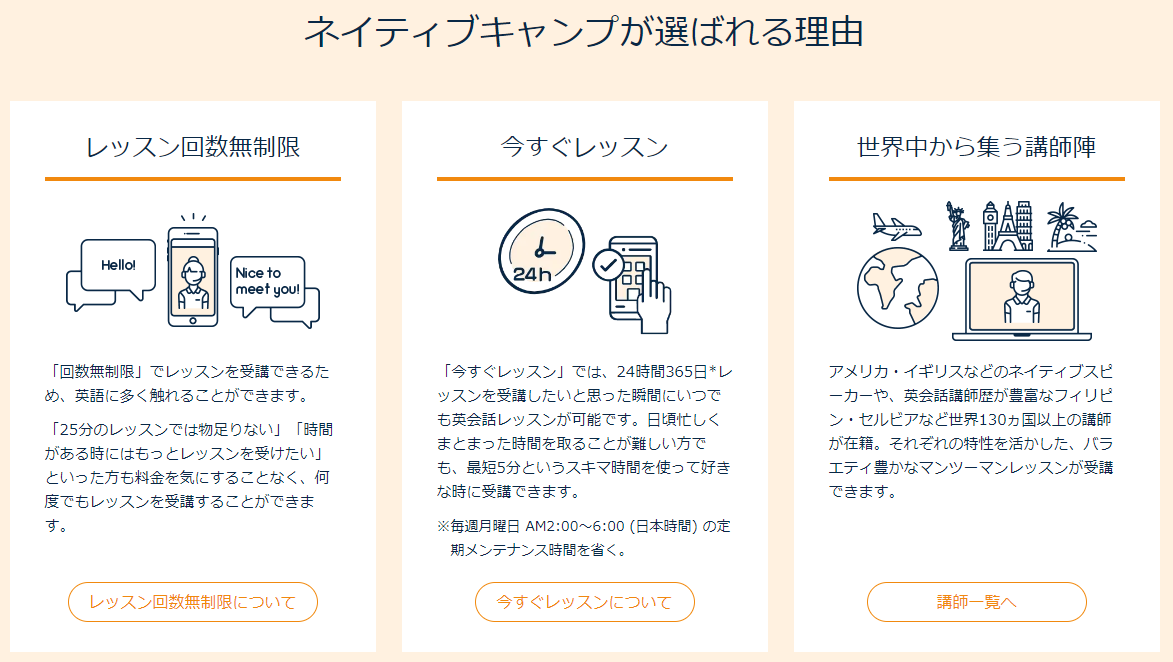 ネイティブキャンプが選ばれる理由

レッスン回数無制限

Hello!

Nice to meet you!

「回数無制限」でレッスンを受講できるため、英語に多く触れることができます。

「25分のレッスンでは物足りない」「時間がある時にはもっとレッスンを受けたい」といった方も料金を気にすることなく、何度でもレッスンを受講することができます。

レッスン回数無制限について

今すぐレッスン

24h

「今すぐレッスン」では、24時間365日*レッスンを受講したいと思った瞬間にいつでも英会話レッスンが可能です。日頃忙しくまとまった時間を取ることが難しい方でも、最短5分というスキマ時間を使って好きな時に受講できます。

※毎週月曜日 AM2:00～6:00 (日本時間) の定期メンテナンス時間を省く。

今すぐレッスンについて

世界中から集う講師陣

アメリカ・イギリスなどのネイティブスピーカーや、英会話講師歴が豊富なフィリピン・セルビアなど世界130ヵ国以上の講師が在籍。それぞれの特性を活かした、バラエティ豊かなマンツーマンレッスンが受講できます。

講師一覧へ